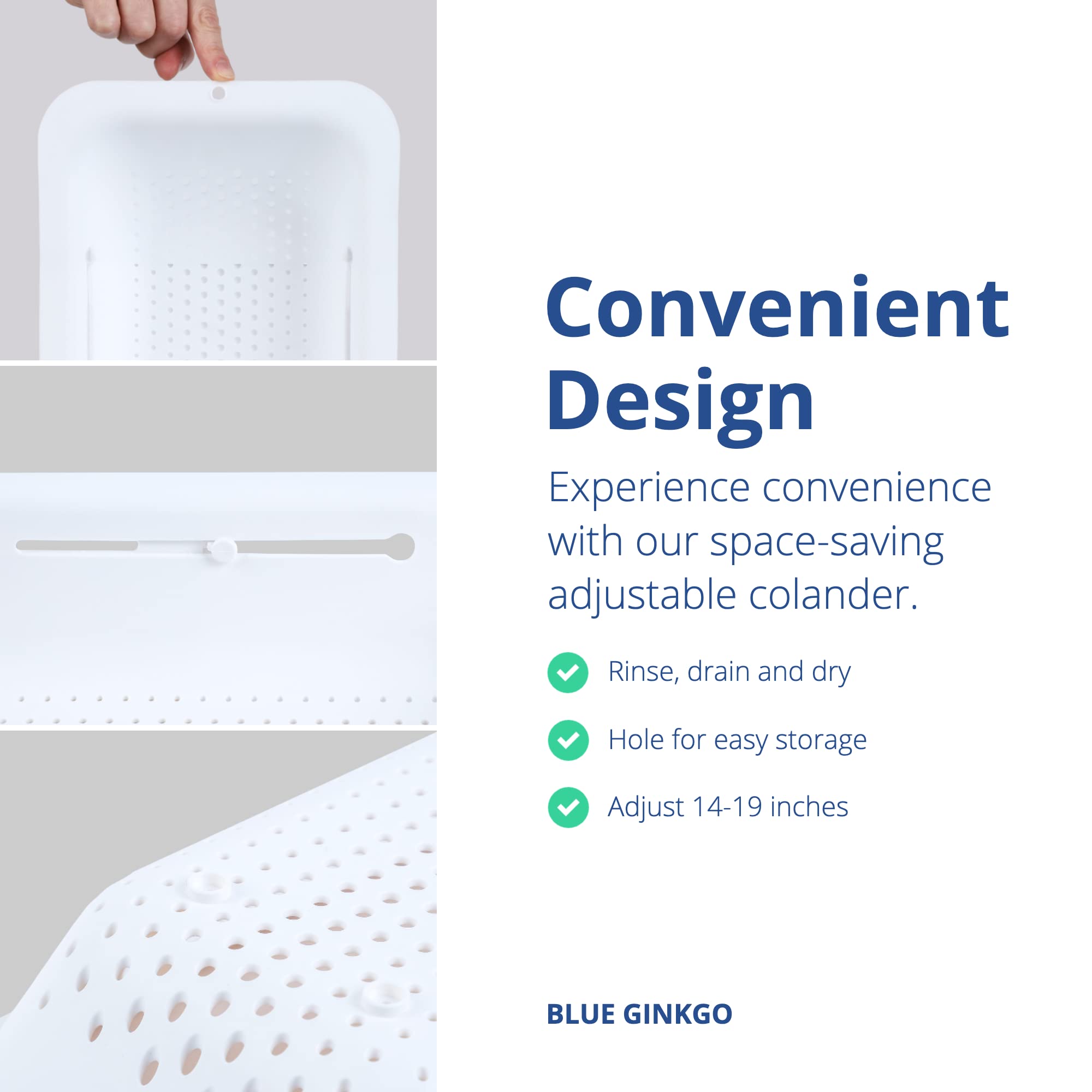 Convenient Design

Experience convenience with our space-saving adjustable colander.

Rinse, drain and dry

Hole for easy storage

Adjust 14-19 inches

BLUE GINKGO